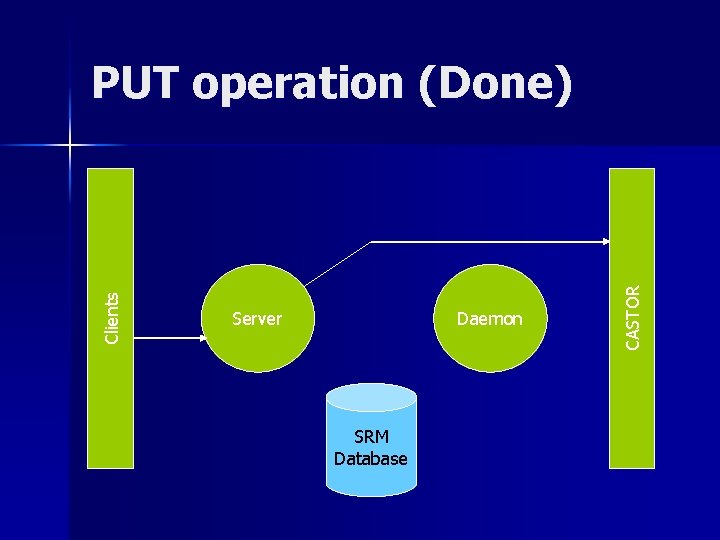 PUT operation (Done)

Clients

Server

Daemon

CASTOR

SRM
Database